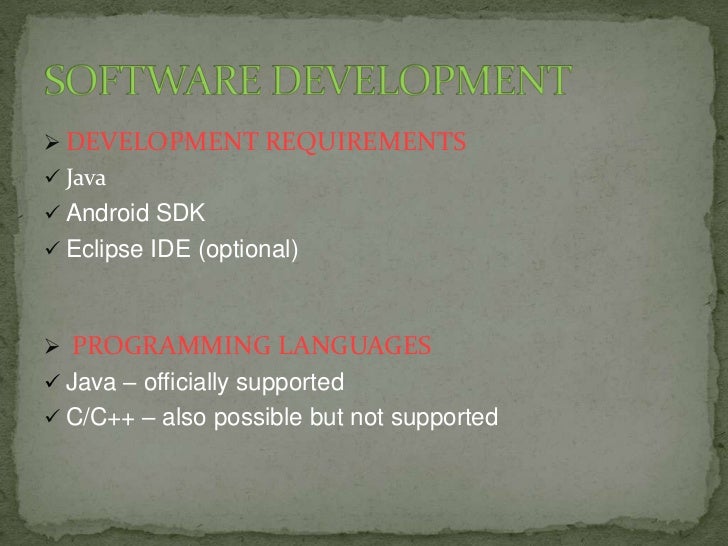 SOFTWARE DEVELOPMENT

➢ DEVELOPMENT REQUIREMENTS
✓ Java
✓ Android SDK
✓ Eclipse IDE (optional)

➢ PROGRAMMING LANGUAGES
✓ Java – officially supported
✓ C/C++ – also possible but not supported